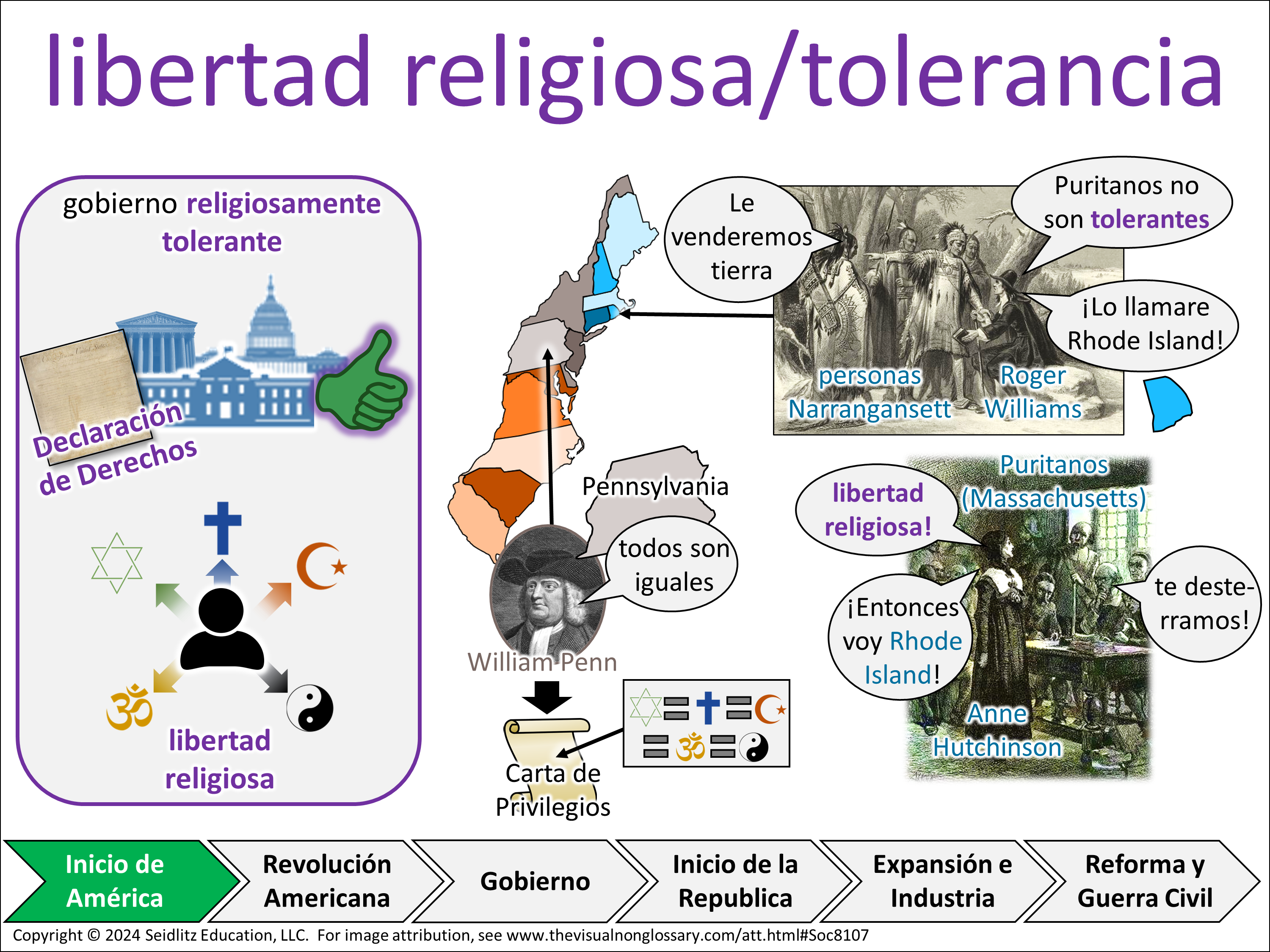 libertad religiosa/tolerancia

gobierno religiosamente tolerante

Declaración de Derechos

libertad religiosa

Le venderemos tierra

Puritanos no son tolerantes

¡Lo llamare Rhode Island!

personas Narrangansett

Roger Williams

Pennsylvania

todos son iguales

William Penn

Carta de Privilegios

Puritanos (Massachusetts)

libertad religiosa!

¡Entonces voy Rhode Island!

te desterramos!

Anne Hutchinson

Inicio de América

Revolución Americana

Gobierno

Inicio de la Republica

Expansión e Industria

Reforma y Guerra Civil

Copyright © 2024 Seidlitz Education, LLC. For image attribution, see www.thevisualnonglossary.com/att.html#Soc8107